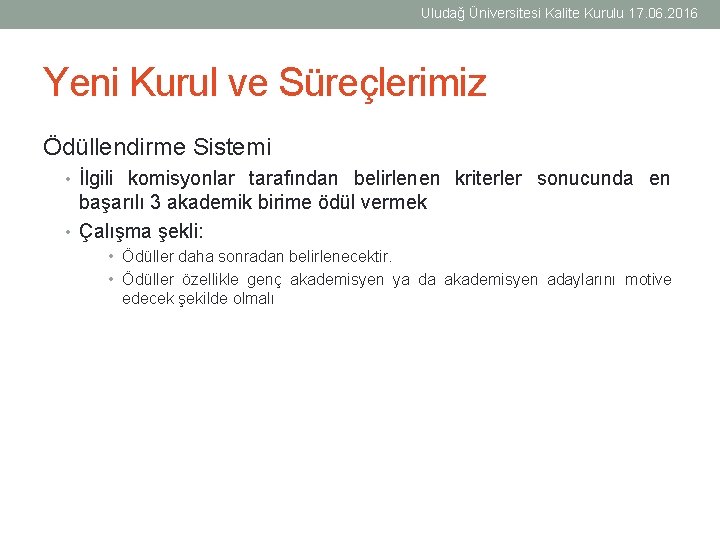 Uludağ Üniversitesi Kalite Kurulu 17.06.2016

Yeni Kurul ve Süreçlerimiz

Ödüllendirme Sistemi

• İlgili komisyonlar tarafından belirlenen kriterler sonucunda en başarılı 3 akademik birime ödül vermek

• Çalışma şekli:

• Ödüller daha sonradan belirlenecektir.

• Ödüller özellikle genç akademisyen ya da akademisyen adaylarını motive edecek şekilde olmalı